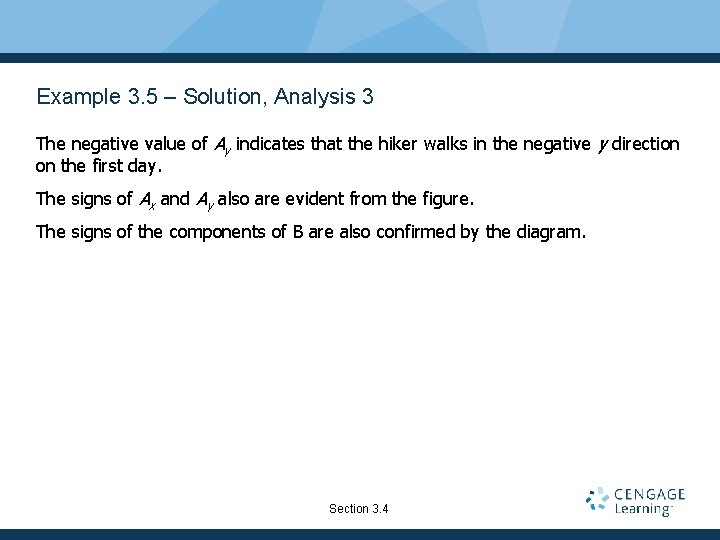 Example 3.5 – Solution, Analysis 3

The negative value of $A_y$ indicates that the hiker walks in the negative $y$ direction on the first day.

The signs of $A_x$ and $A_y$ also are evident from the figure.

The signs of the components of B are also confirmed by the diagram.

Section 3.4

CENGAGE Learning